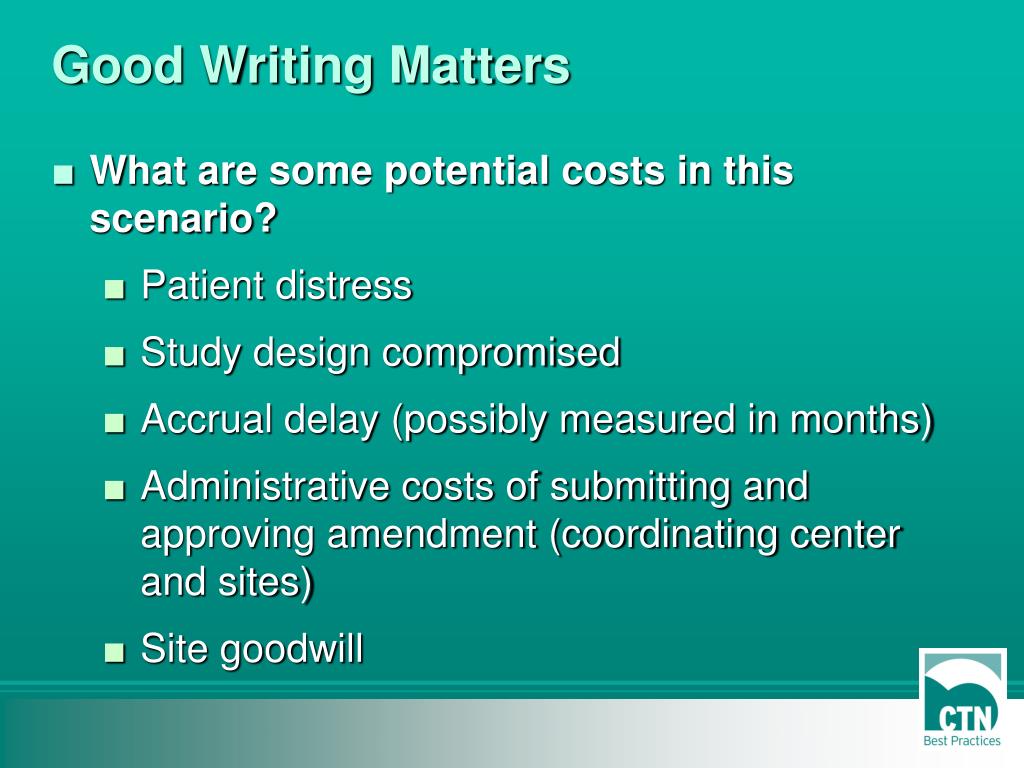 Good Writing Matters

■ What are some potential costs in this scenario?

■ Patient distress

■ Study design compromised

■ Accrual delay (possibly measured in months)

■ Administrative costs of submitting and approving amendment (coordinating center and sites)

■ Site goodwill

CTN
Best Practices